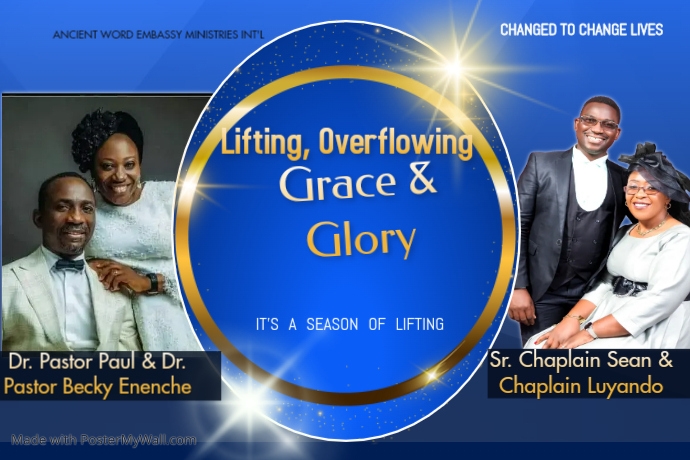 ANCIENT WORD EMBASSY MINISTRIES INT'L

CHANGED TO CHANGE LIVES

Lifting, Overflowing Grace & Glory

IT'S A SEASON OF LIFTING

Dr. Pastor Paul & Dr. Pastor Becky Enenche

Sr. Chaplain Sean & Chaplain Luyando

Made with PosterMyWall.com